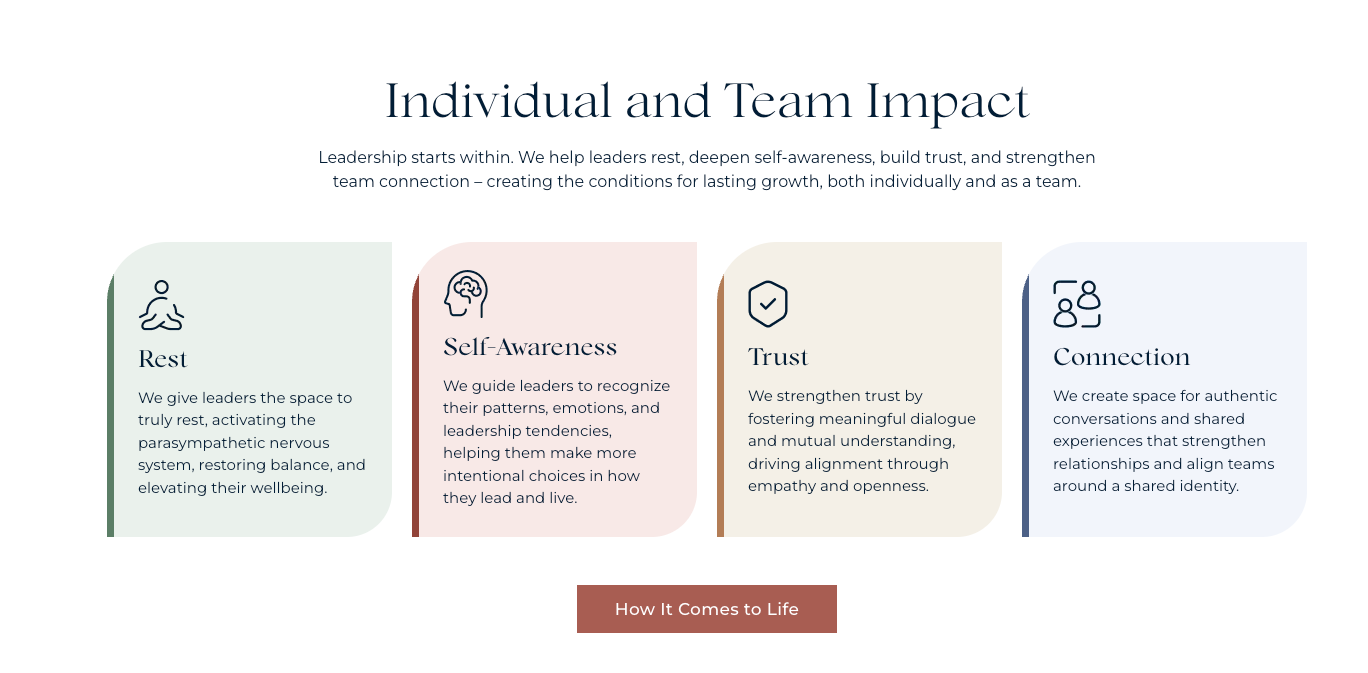 Individual and Team Impact

Leadership starts within. We help leaders rest, deepen self-awareness, build trust, and strengthen team connection – creating the conditions for lasting growth, both individually and as a team.

Rest

We give leaders the space to truly rest, activating the parasympathetic nervous system, restoring balance, and elevating their wellbeing.

Self-Awareness

We guide leaders to recognize their patterns, emotions, and leadership tendencies, helping them make more intentional choices in how they lead and live.

Trust

We strengthen trust by fostering meaningful dialogue and mutual understanding, driving alignment through empathy and openness.

Connection

We create space for authentic conversations and shared experiences that strengthen relationships and align teams around a shared identity.

How It Comes to Life